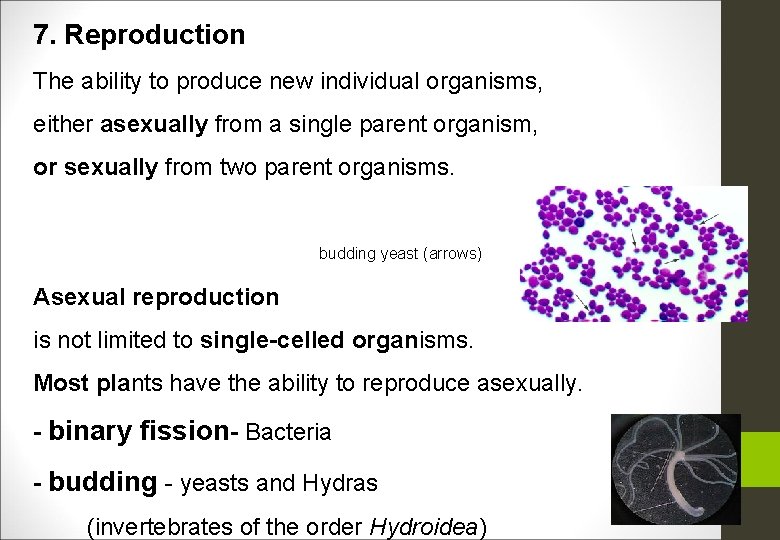 7. Reproduction

The ability to produce new individual organisms, either asexually from a single parent organism, or sexually from two parent organisms.

budding yeast (arrows)

Asexual reproduction

is not limited to single-celled organisms.

Most plants have the ability to reproduce asexually.

- binary fission- Bacteria

- budding - yeasts and Hydras

(invertebrates of the order Hydroidea)